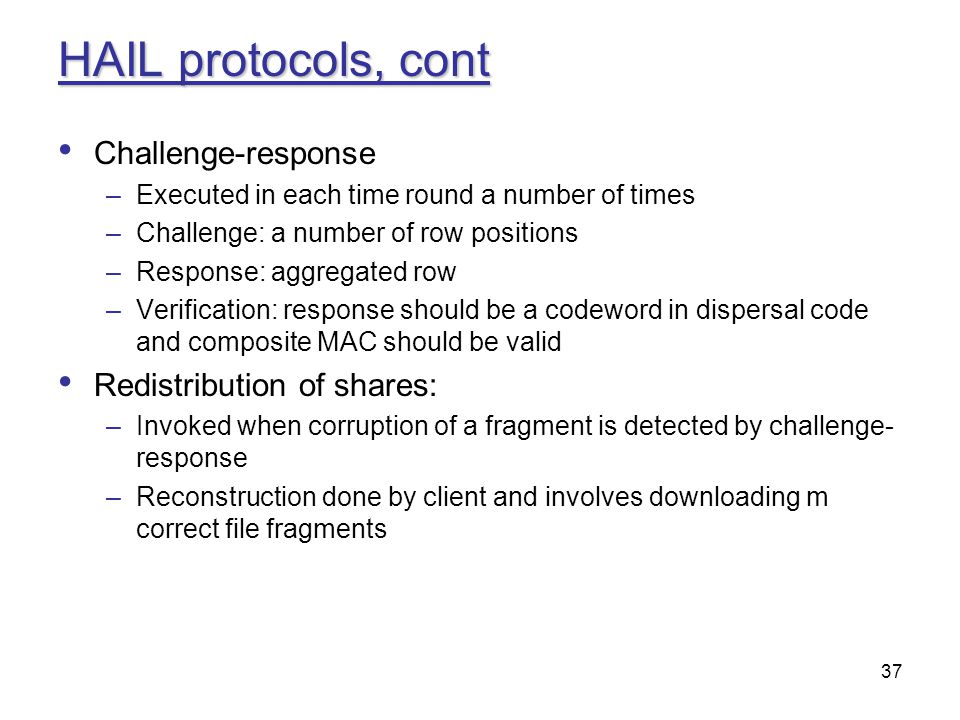 HAIL protocols, cont

• Challenge-response
– Executed in each time round a number of times
– Challenge: a number of row positions
– Response: aggregated row
– Verification: response should be a codeword in dispersal code and composite MAC should be valid

• Redistribution of shares:
– Invoked when corruption of a fragment is detected by challenge-response
– Reconstruction done by client and involves downloading m correct file fragments

37